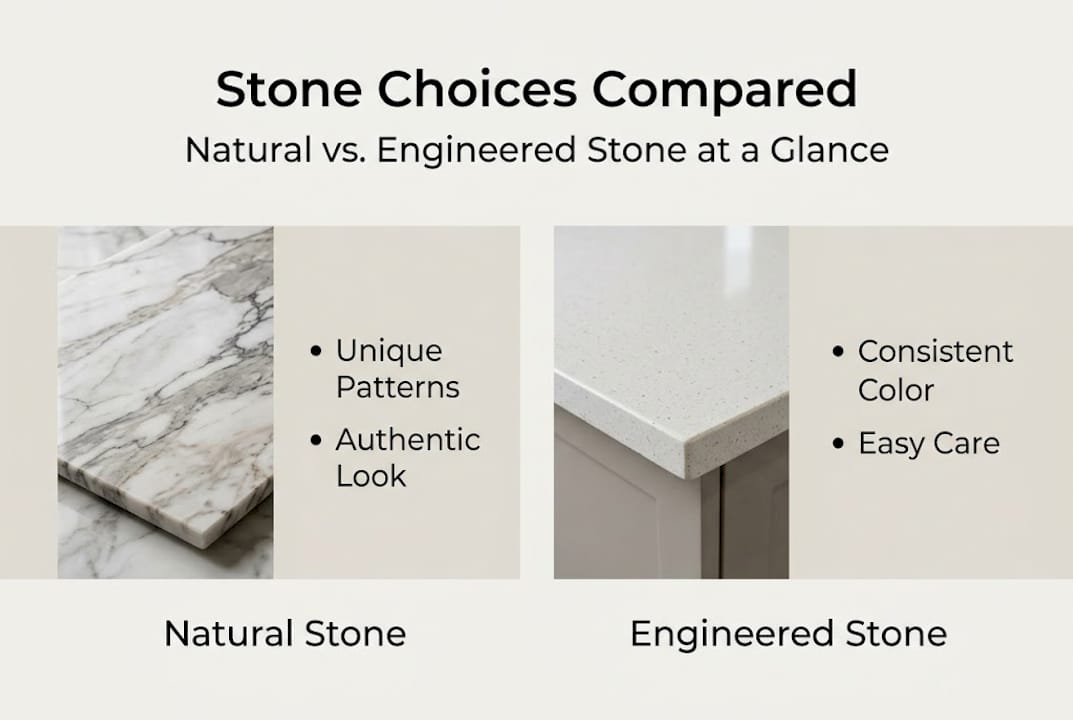 Stone Choices Compared

Natural vs. Engineered Stone at a Glance

• Unique Patterns
• Authentic Look

Natural Stone

• Consistent Color
• Easy Care

Engineered Stone